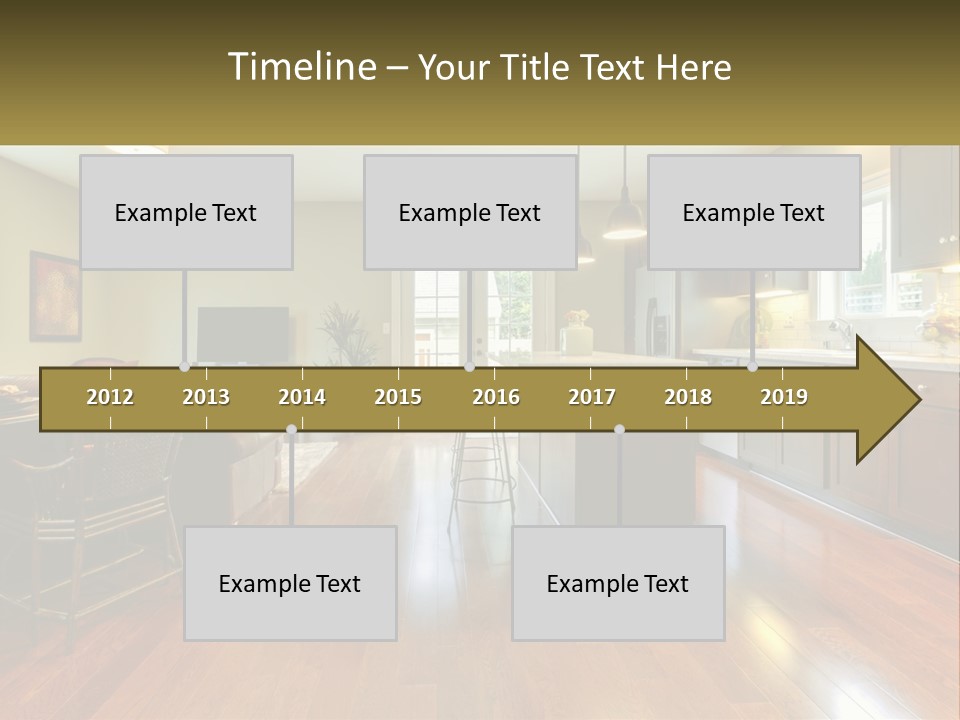 Timeline – Your Title Text Here

Example Text

Example Text

Example Text

2012 2013 2014 2015 2016 2017 2018 2019

Example Text

Example Text